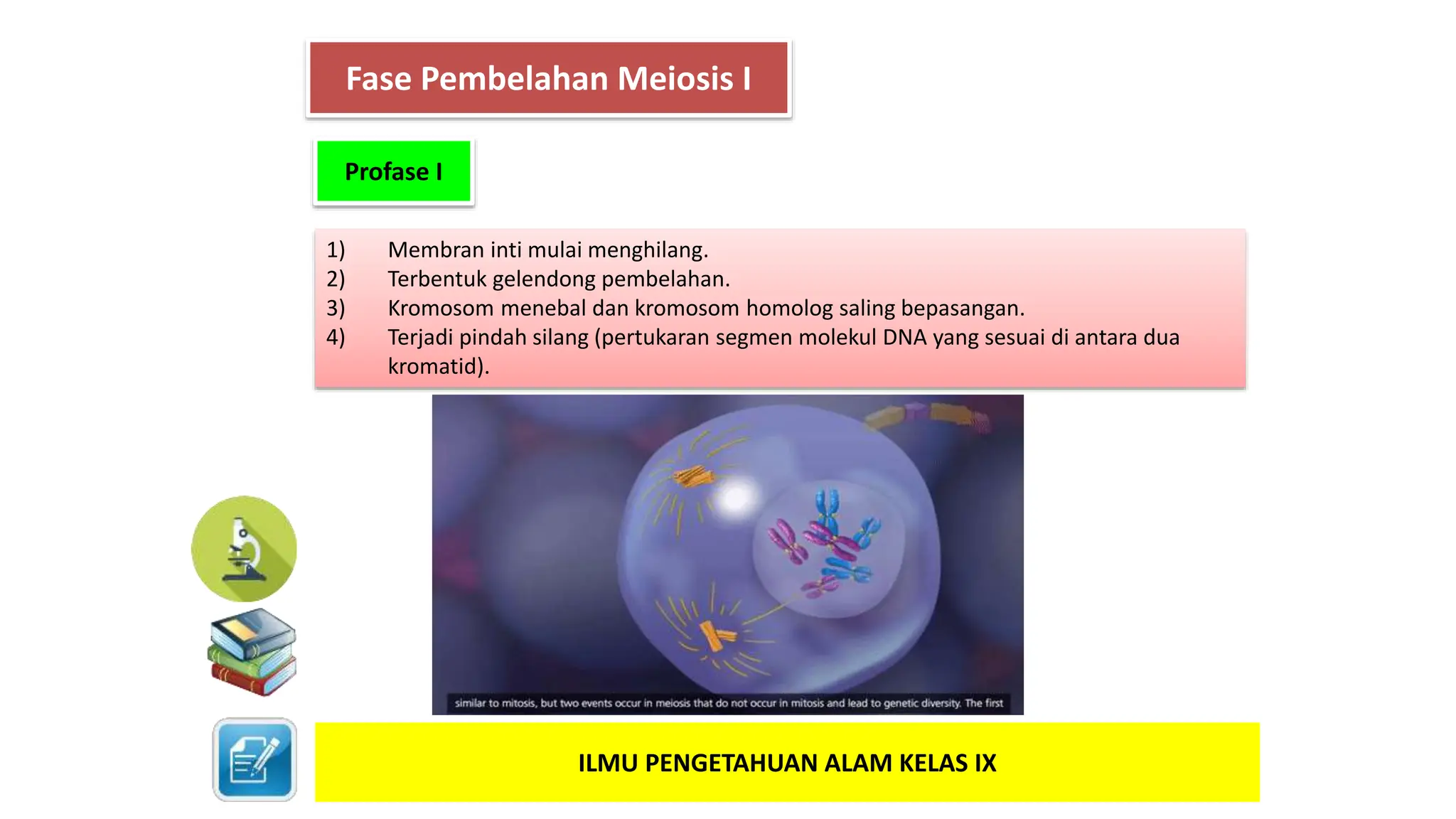 Fase Pembelahan Meiosis I

Profase I

1) Membran inti mulai menghilang.
2) Terbentuk gelendong pembelahan.
3) Kromosom menebal dan kromosom homolog saling bepasangan.
4) Terjadi pindah silang (pertukaran segmen molekul DNA yang sesuai di antara dua kromatid).

similar to mitosis, but two events occur in meiosis that do not occur in mitosis and lead to genetic diversity. The first

ILMU PENGETAHUAN ALAM KELAS IX